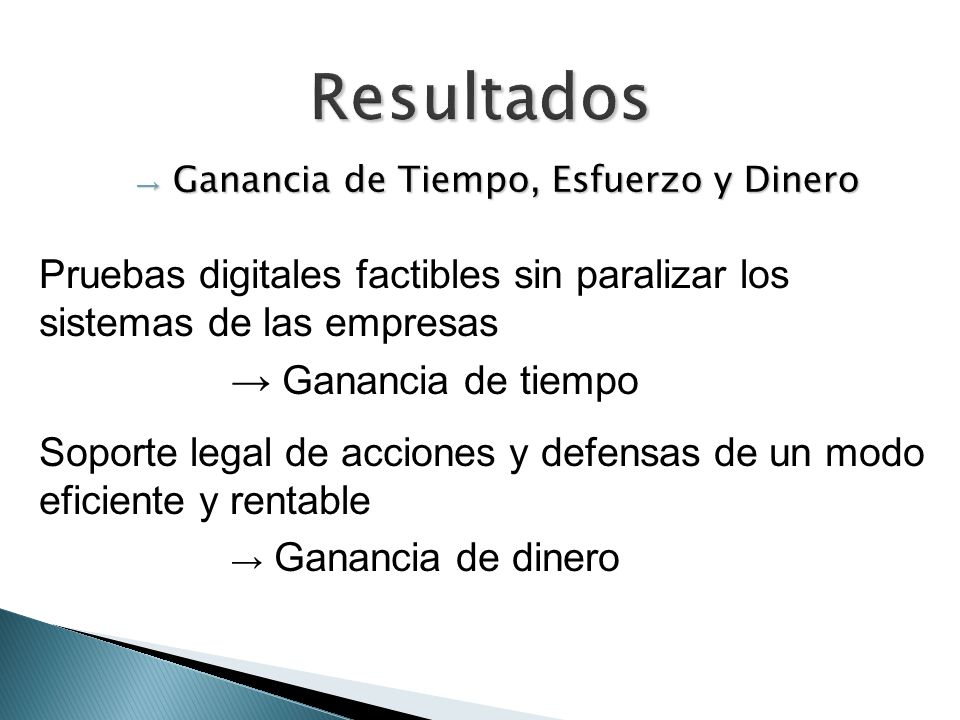 Resultados

→ Ganancia de Tiempo, Esfuerzo y Dinero

Pruebas digitales factibles sin paralizar los sistemas de las empresas

→ Ganancia de tiempo

Soporte legal de acciones y defensas de un modo eficiente y rentable

→ Ganancia de dinero